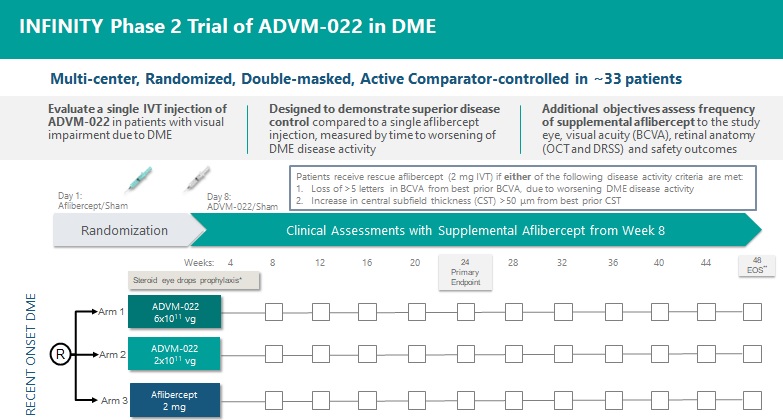 INFINITY Phase 2 Trial of ADVM-022 in DME

Multi-center, Randomized, Double-masked, Active Comparator-controlled in ~33 patients

Evaluate a single IVT injection of ADVM-022 in patients with visual impairment due to DME

Designed to demonstrate superior disease control compared to a single aflibercept injection, measured by time to worsening of DME disease activity

Additional objectives assess frequency of supplemental aflibercept to the study eye, visual acuity (BCVA), retinal anatomy (OCT and DRSS) and safety outcomes

Day 1:
Aflibercept/Sham

Day 8:
ADVM-022/Sham

Patients receive rescue aflibercept (2 mg IVT) if either of the following disease activity criteria are met:
1. Loss of >5 letters in BCVA from best prior BCVA, due to worsening DME disease activity
2. Increase in central subfield thickness (CST) >50 µm from best prior CST

Randomization

Clinical Assessments with Supplemental Aflibercept from Week 8

Weeks: 4 8 12 16 20 24 Primary Endpoint 28 32 36 40 44 48 EOS**

Steroid eye drops prophylaxis*

RECENT ONSET DME

R

Arm 1 ADVM-022 $6x10^{11}$ vg

Arm 2 ADVM-022 $2x10^{11}$ vg

Arm 3 Aflibercept 2 mg